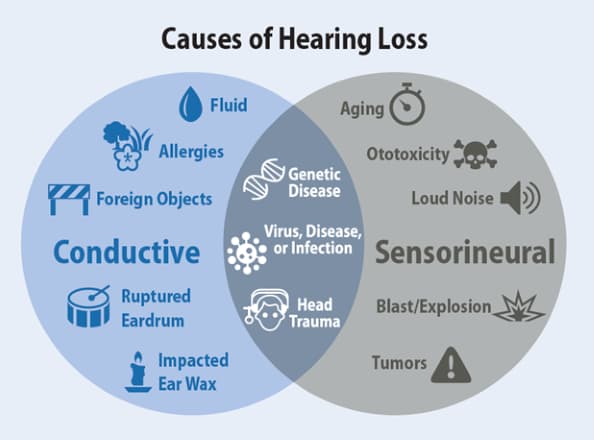 Causes of Hearing Loss

Fluid

Allergies

Foreign Objects

Conductive

Ruptured Eardrum

Impacted Ear Wax

Genetic Disease

Virus, Disease, or Infection

Head Trauma

Aging

Ototoxicity

Loud Noise

Sensorineural

Blast/Explosion

Tumors